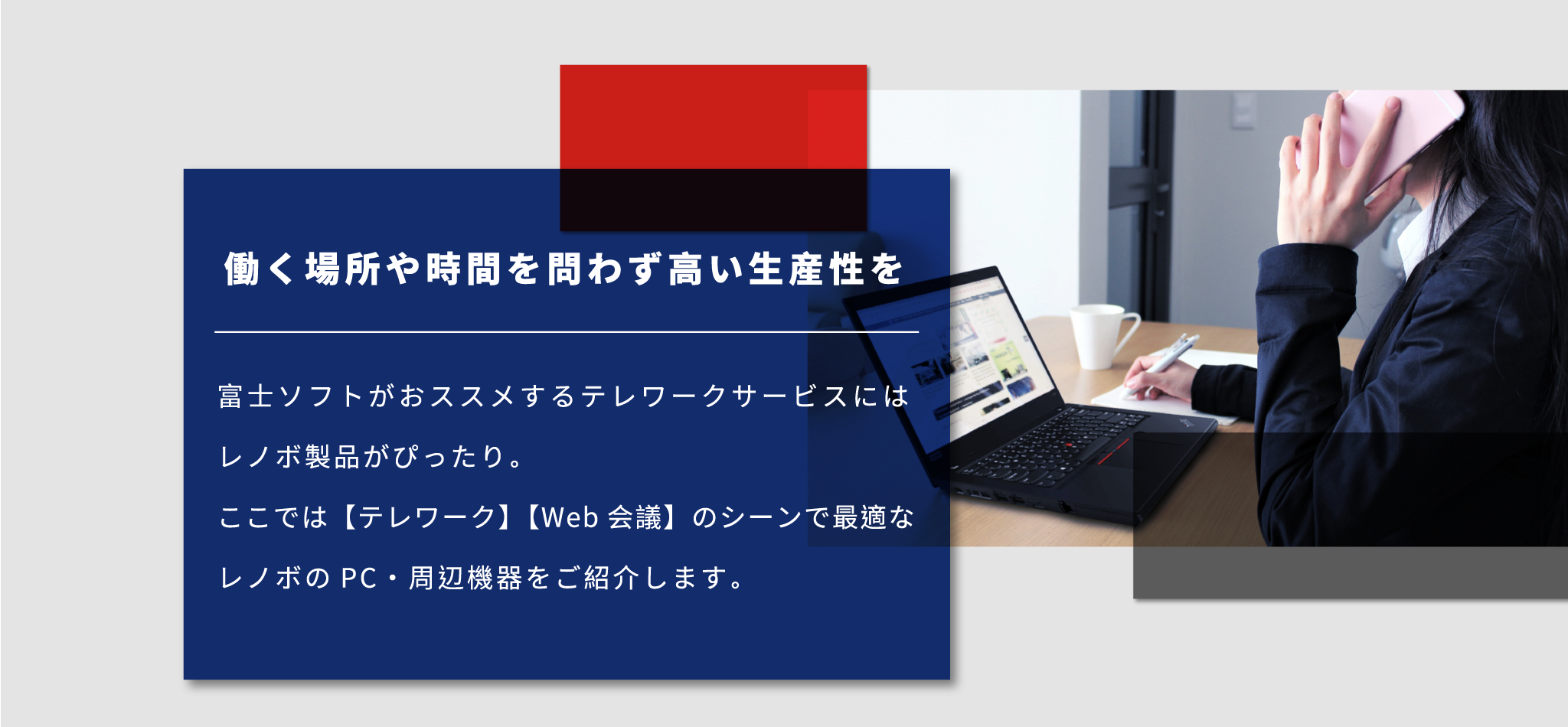 働く場所や時間を問わず高い生産性を

富士ソフトがおススメするテレワークサービスにはレノボ製品がぴったり。

ここでは【テレワーク】【Web 会議】のシーンで最適なレノボの PC・周辺機器をご紹介します。